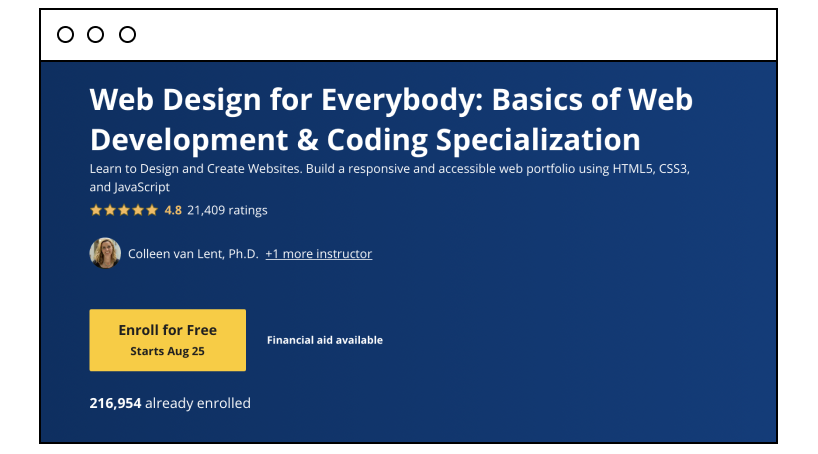 Web Design for Everybody: Basics of Web Development & Coding Specialization

Learn to Design and Create Websites. Build a responsive and accessible web portfolio using HTML5, CSS3, and JavaScript

4.8 21,409 ratings

Colleen van Lent, Ph.D. +1 more instructor

Enroll for Free
Starts Aug 25

Financial aid available

216,954 already enrolled